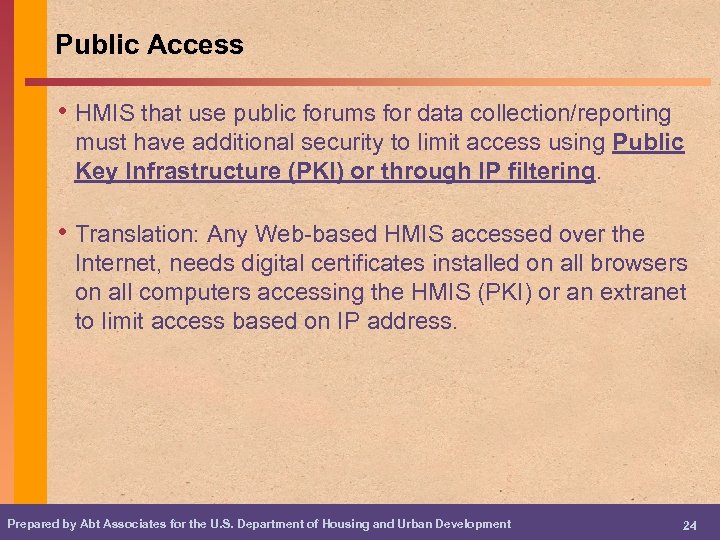 Public Access

• HMIS that use public forums for data collection/reporting must have additional security to limit access using Public Key Infrastructure (PKI) or through IP filtering.

• Translation: Any Web-based HMIS accessed over the Internet, needs digital certificates installed on all browsers on all computers accessing the HMIS (PKI) or an extranet to limit access based on IP address.

Prepared by Abt Associates for the U.S. Department of Housing and Urban Development

24